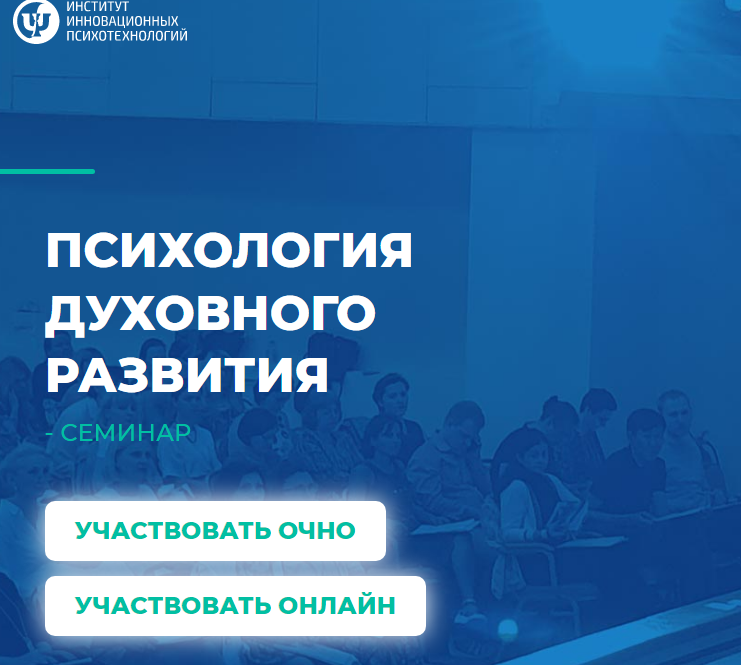 ИНСТИТУТ ИННОВАЦИОННЫХ ПСИХОТЕХНОЛОГИЙ

ПСИХОЛОГИЯ ДУХОВНОГО РАЗВИТИЯ

- СЕМИНАР

УЧАСТВОВАТЬ ОЧНО

УЧАСТВОВАТЬ ОНЛАЙН